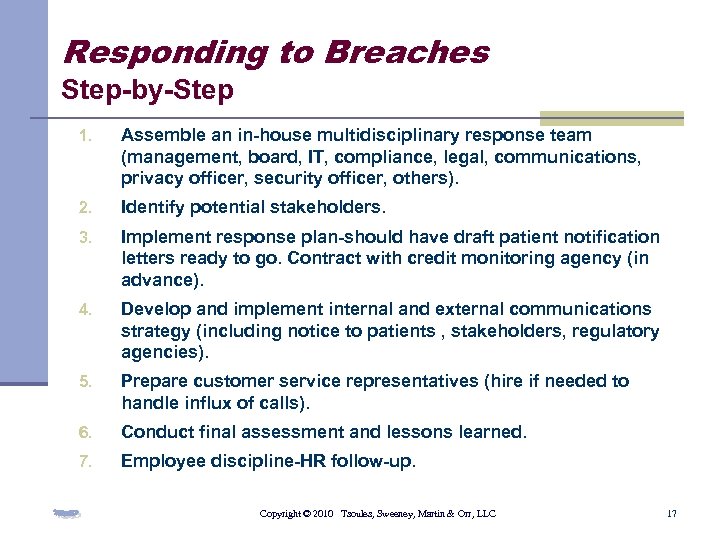 Responding to Breaches
Step-by-Step

1. Assemble an in-house multidisciplinary response team (management, board, IT, compliance, legal, communications, privacy officer, security officer, others).
2. Identify potential stakeholders.
3. Implement response plan-should have draft patient notification letters ready to go. Contract with credit monitoring agency (in advance).
4. Develop and implement internal and external communications strategy (including notice to patients , stakeholders, regulatory agencies).
5. Prepare customer service representatives (hire if needed to handle influx of calls).
6. Conduct final assessment and lessons learned.
7. Employee discipline-HR follow-up.

Copyright © 2010 Tsoules, Sweeney, Martin & Orr, LLC 17